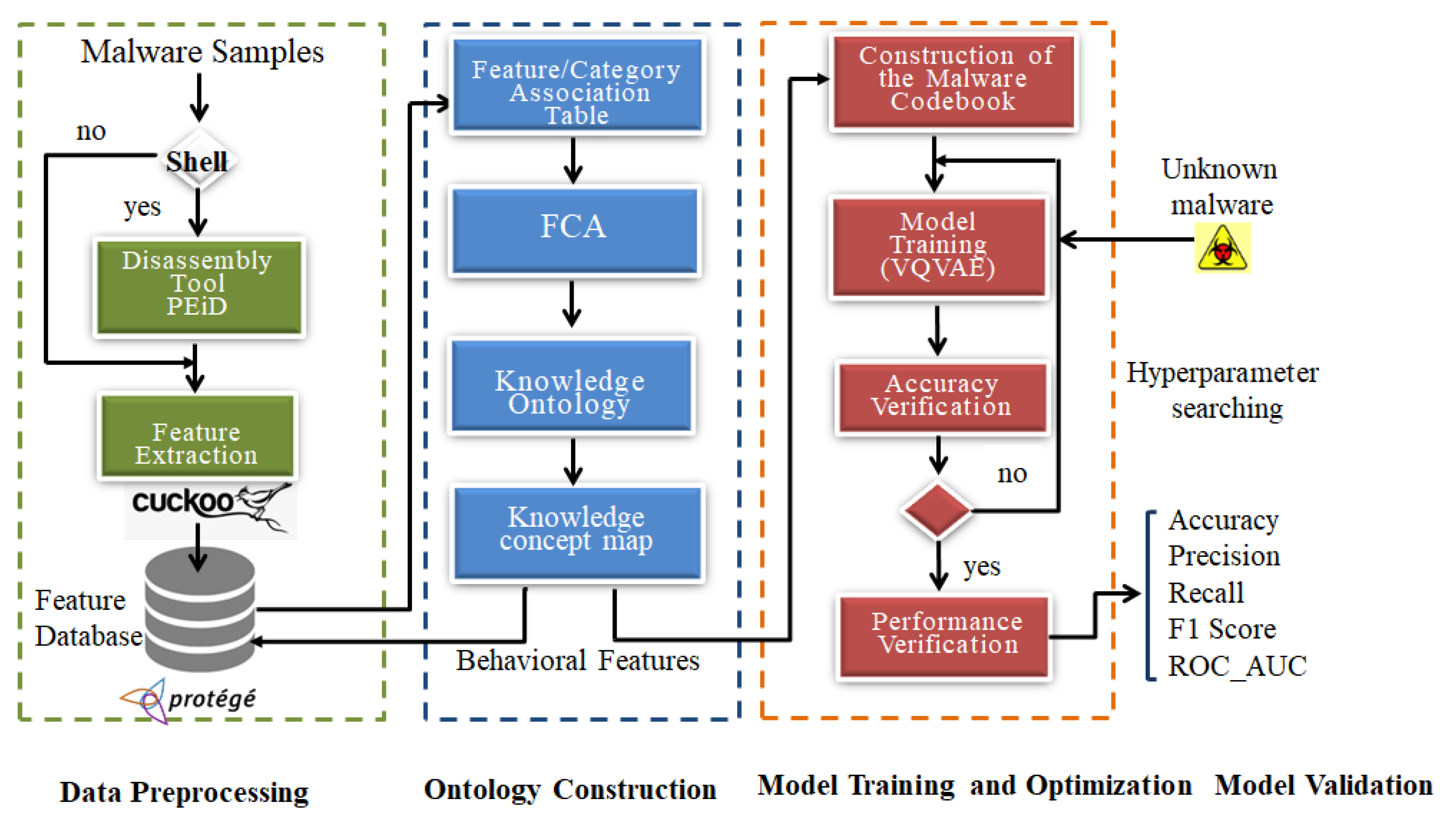 Malware Samples

no

Shell

yes

Disassembly Tool PEiD

Feature Extraction

cuckoo

Feature Database

protégé

Feature/Category Association Table

FCA

Knowledge Ontology

Knowledge concept map

Behavioral Features

Construction of the Malware Codebook

Model Training (VQVAE)

Accuracy Verification

no

yes

Performance Verification

Unknown malware

Hyperparameter searching

Accuracy
Precision
Recall
F1 Score
ROC_AUC

Data Preprocessing

Ontology Construction

Model Training and Optimization

Model Validation